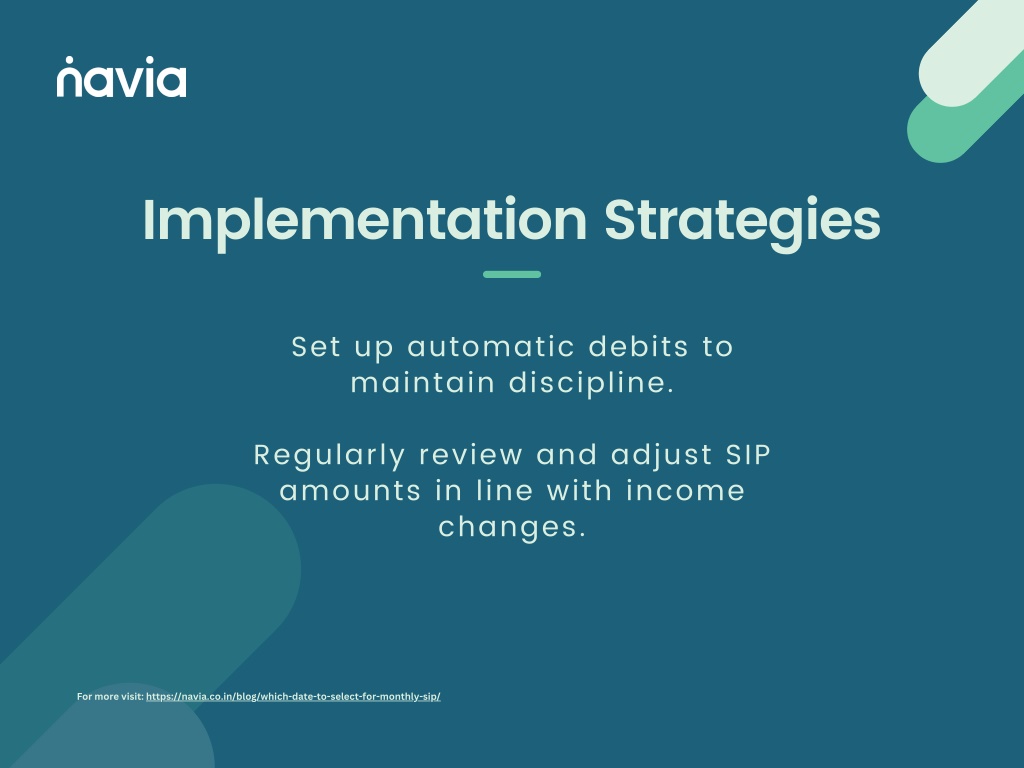 navia

Implementation Strategies

Set up automatic debits to maintain discipline.

Regularly review and adjust SIP amounts in line with income changes.

For more visit: https://navia.co.in/blog/which-date-to-select-for-monthly-sip/